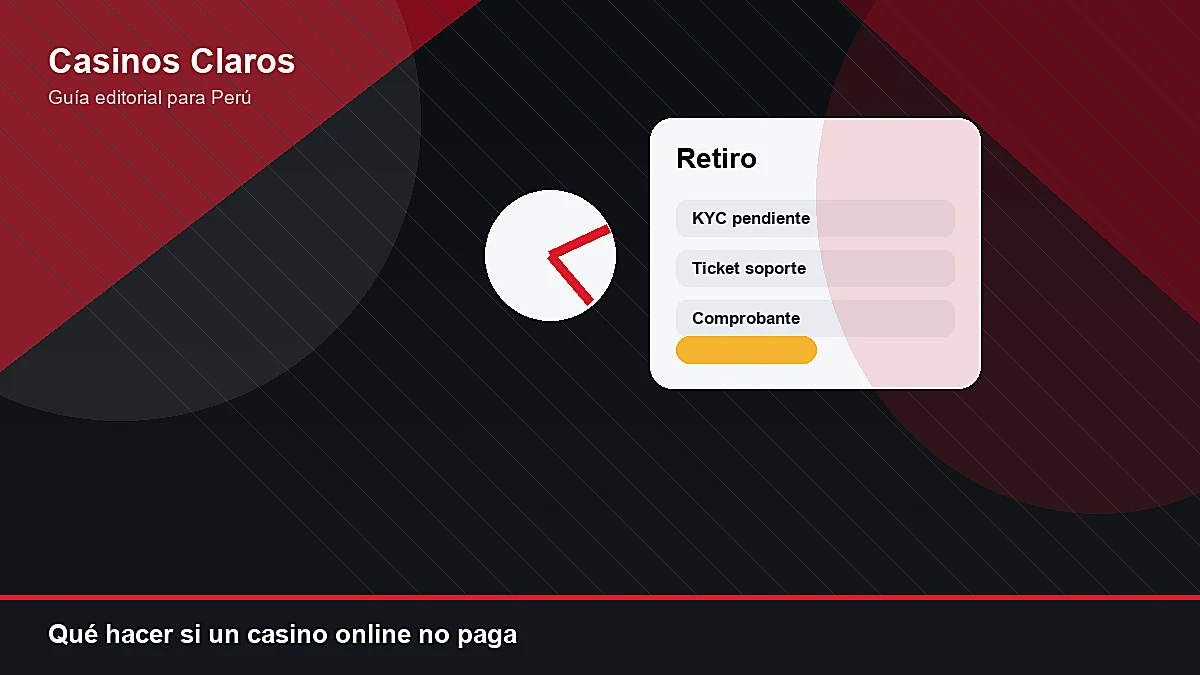 Casinos Claros
Guía editorial para Perú

Retiro
KYC pendiente
Ticket soporte
Comprobante

Qué hacer si un casino online no paga